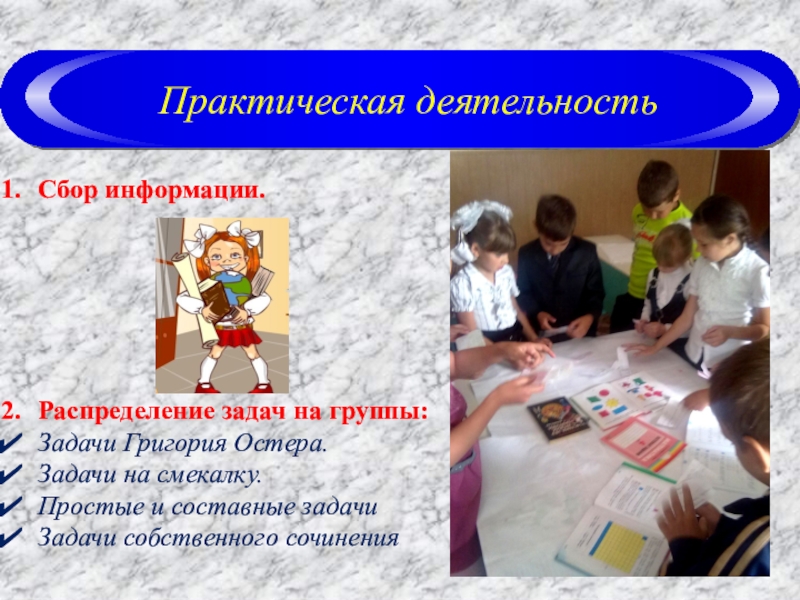 Практическая деятельность

1. Сбор информации.

2. Распределение задач на группы:
✔ Задачи Григория Остера.
✔ Задачи на смекалку.
✔ Простые и составные задачи
✔ Задачи собственного сочинения